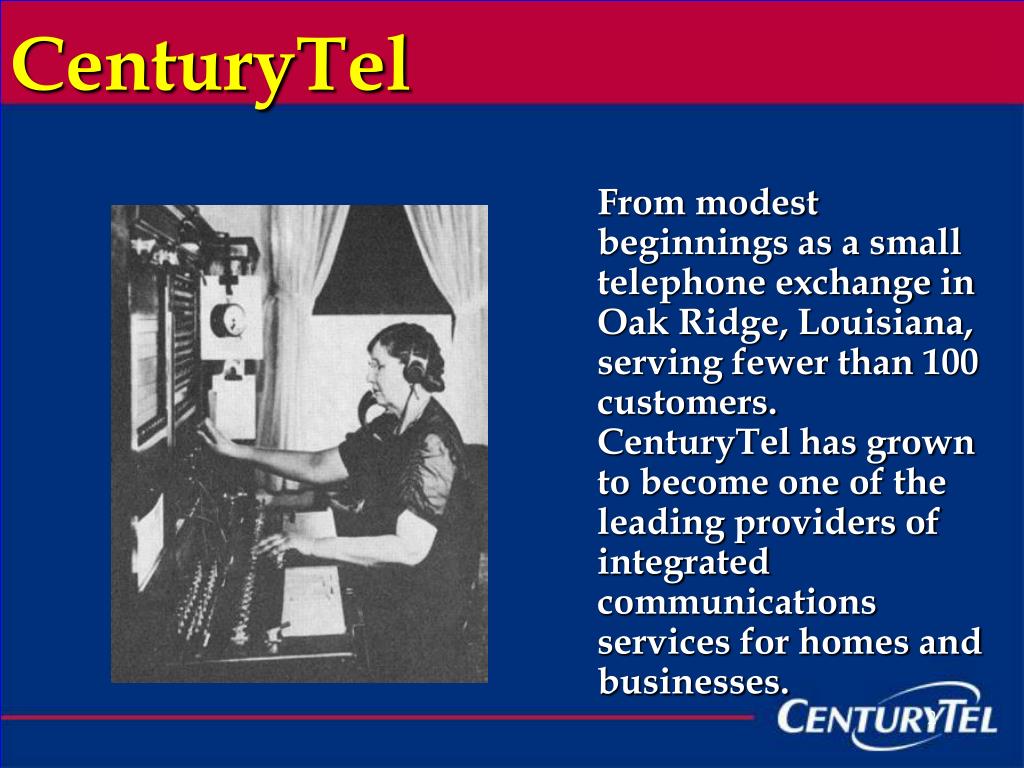 CenturyTel

From modest beginnings as a small telephone exchange in Oak Ridge, Louisiana, serving fewer than 100 customers. CenturyTel has grown to become one of the leading providers of integrated communications services for homes and businesses.

CENTURYTEL